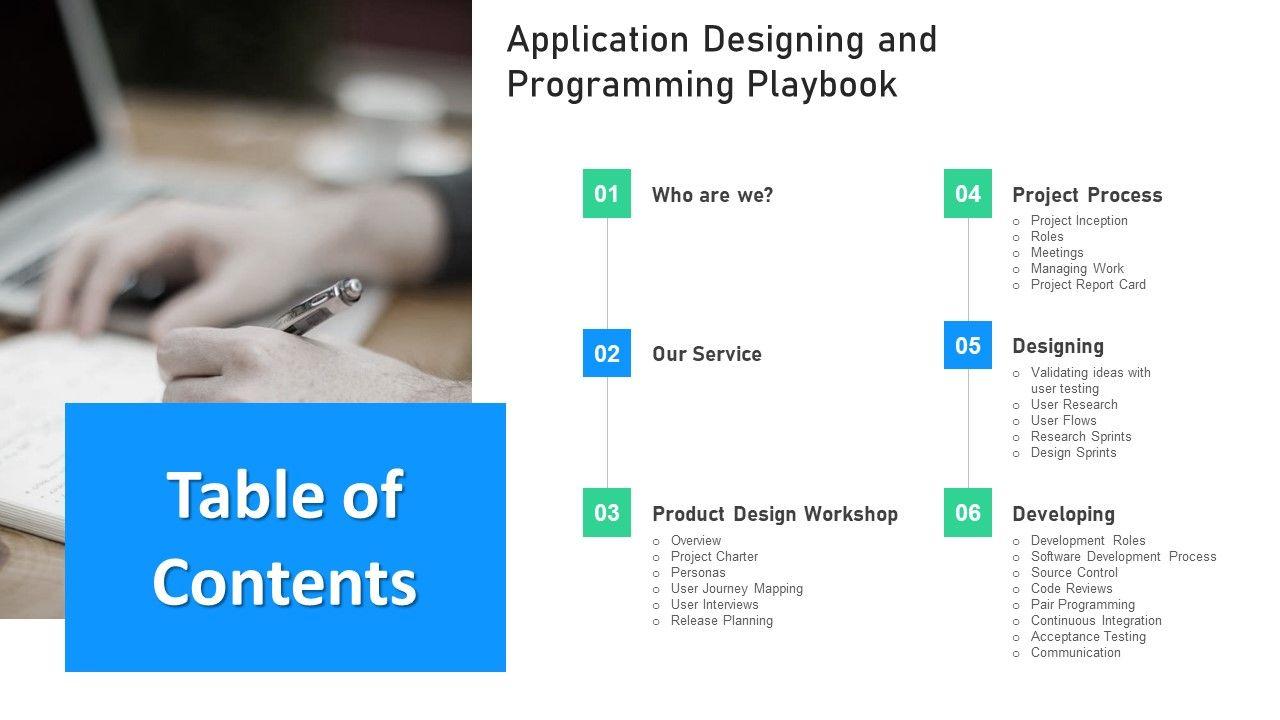 Application Designing and Programming Playbook

Table of Contents

01 Who are we?

02 Our Service

03 Product Design Workshop
o Overview
o Project Charter
o Personas
o User Journey Mapping
o User Interviews
o Release Planning

04 Project Process
o Project Inception
o Roles
o Meetings
o Managing Work
o Project Report Card

05 Designing
o Validating ideas with user testing
o User Research
o User Flows
o Research Sprints
o Design Sprints

06 Developing
o Development Roles
o Software Development Process
o Source Control
o Code Reviews
o Pair Programming
o Continuous Integration
o Acceptance Testing
o Communication